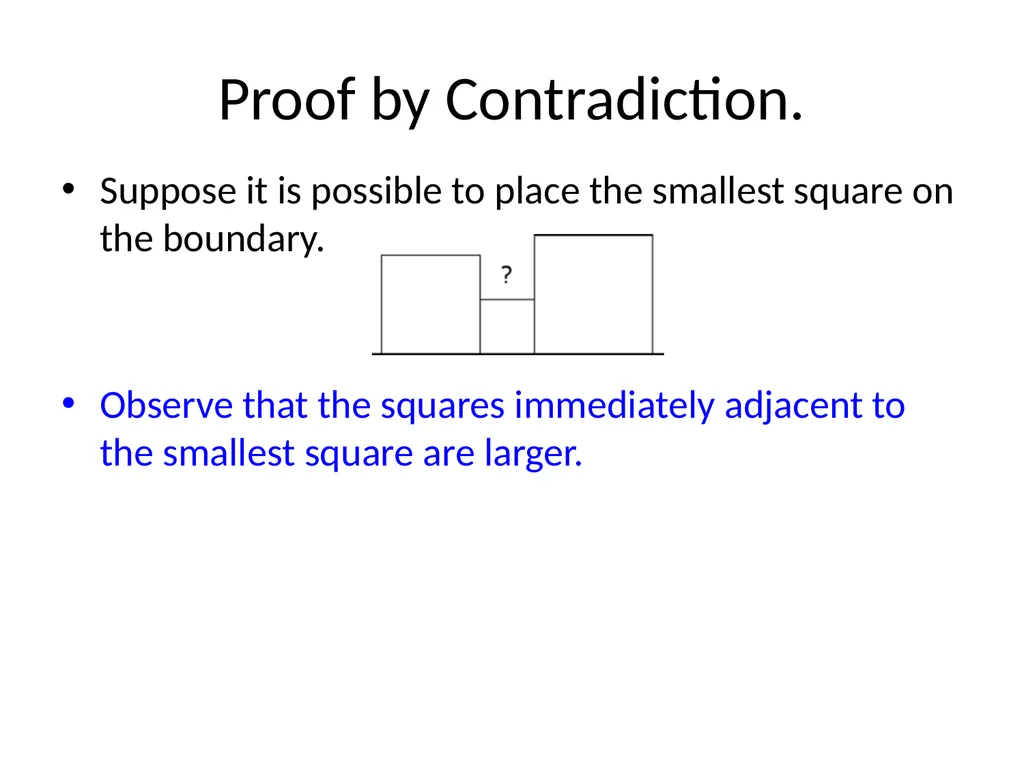 Proof by Contradiction.

• Suppose it is possible to place the smallest square on the boundary.

?

• Observe that the squares immediately adjacent to the smallest square are larger.